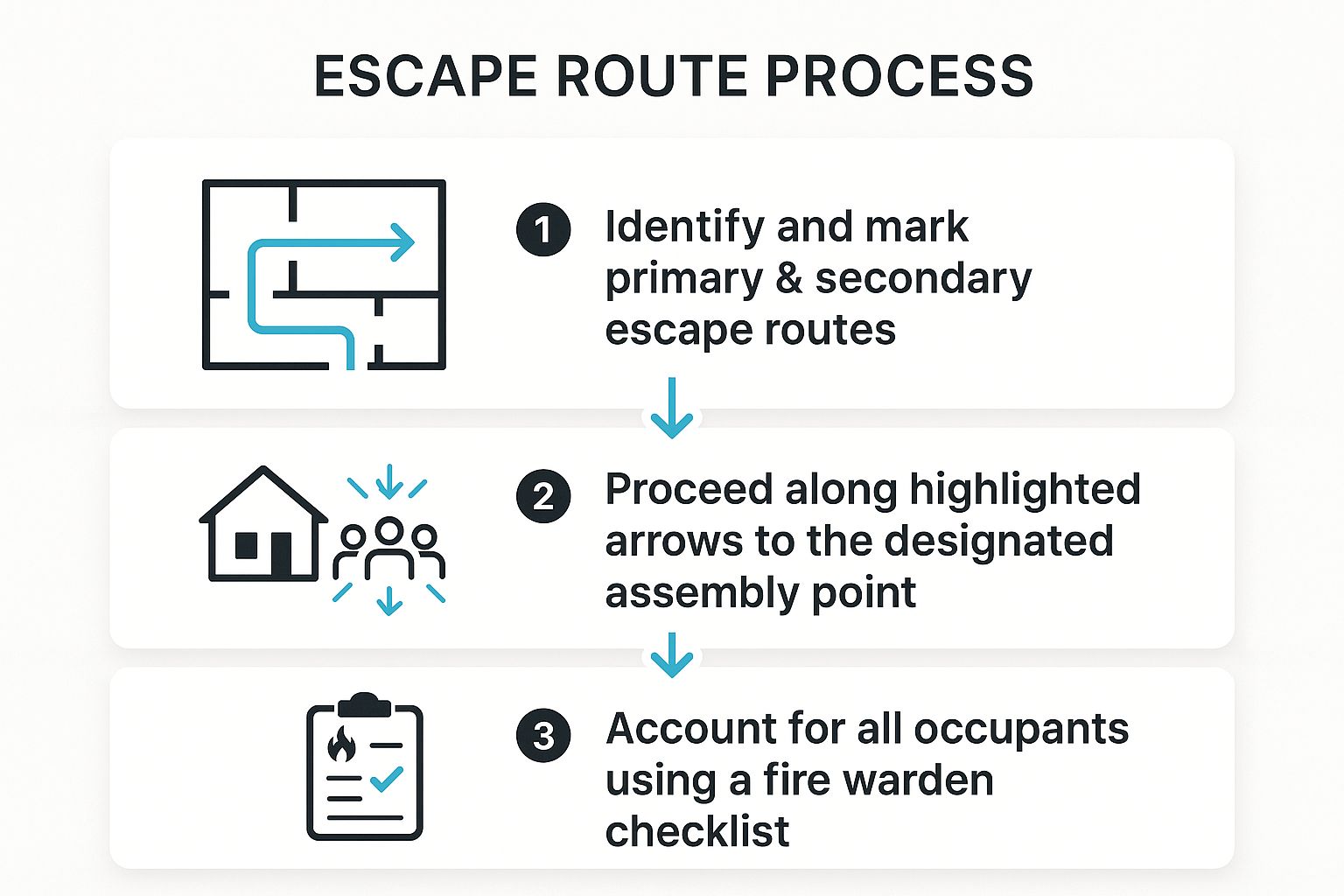 ESCAPE ROUTE PROCESS

1 Identify and mark primary & secondary escape routes

2 Proceed along highlighted arrows to the designated assembly point

3 Account for all occupants using a fire warden checklist